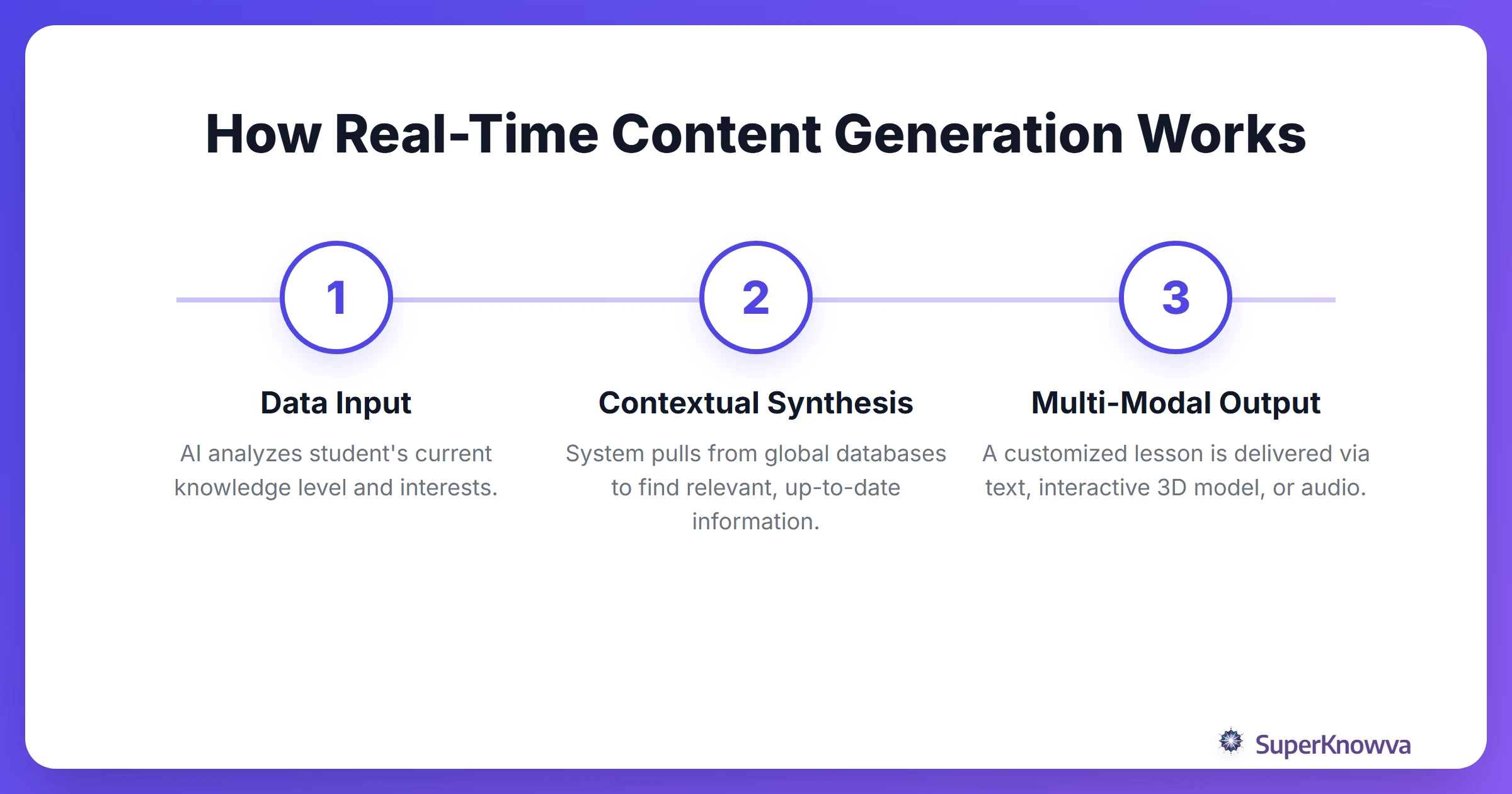 How Real-Time Content Generation Works

1

Data Input

AI analyzes student's current knowledge level and interests.

2

Contextual Synthesis

System pulls from global databases to find relevant, up-to-date information.

3

Multi-Modal Output

A customized lesson is delivered via text, interactive 3D model, or audio.

SuperKnowva